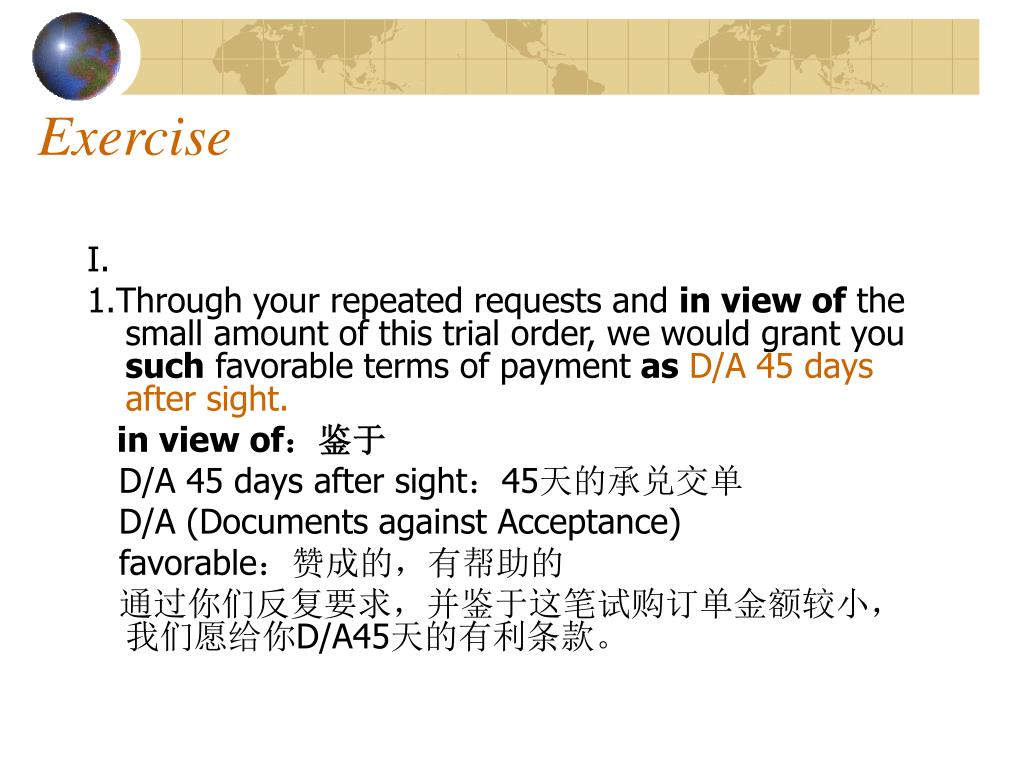 Exercise

I.

1.Through your repeated requests and in view of the small amount of this trial order, we would grant you such favorable terms of payment as D/A 45 days after sight.

in view of：鉴于

D/A 45 days after sight：45天的承兑交单

D/A (Documents against Acceptance)

favorable：赞成的，有帮助的

通过你们反复要求，并鉴于这笔试购订单金额较小，我们愿给你D/A45天的有利条款。